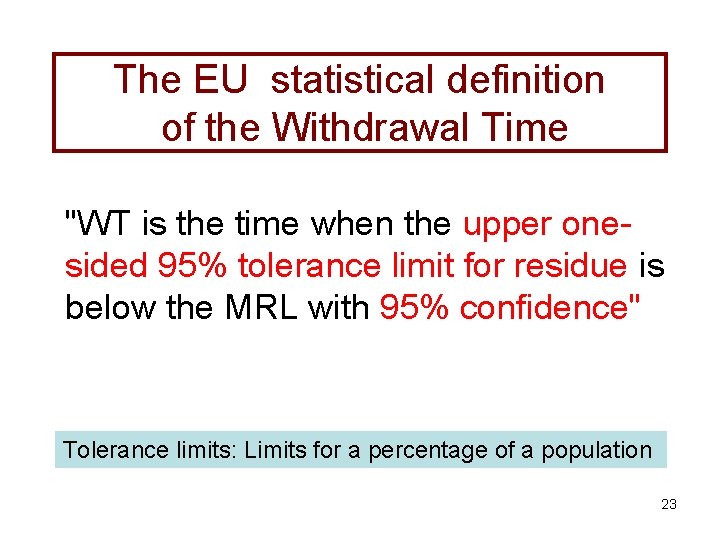 The EU statistical definition of the Withdrawal Time

"WT is the time when the upper one-sided 95% tolerance limit for residue is below the MRL with 95% confidence"

Tolerance limits: Limits for a percentage of a population

23